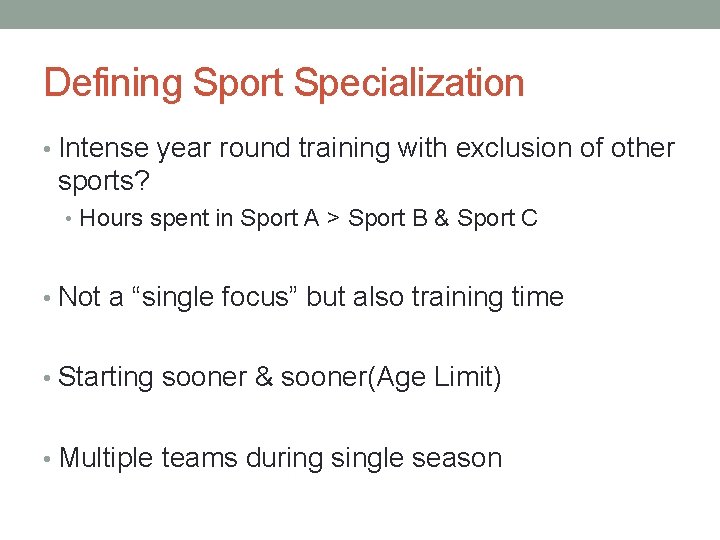 Defining Sport Specialization

• Intense year round training with exclusion of other sports?
  • Hours spent in Sport A > Sport B & Sport C

• Not a “single focus” but also training time

• Starting sooner & sooner(Age Limit)

• Multiple teams during single season